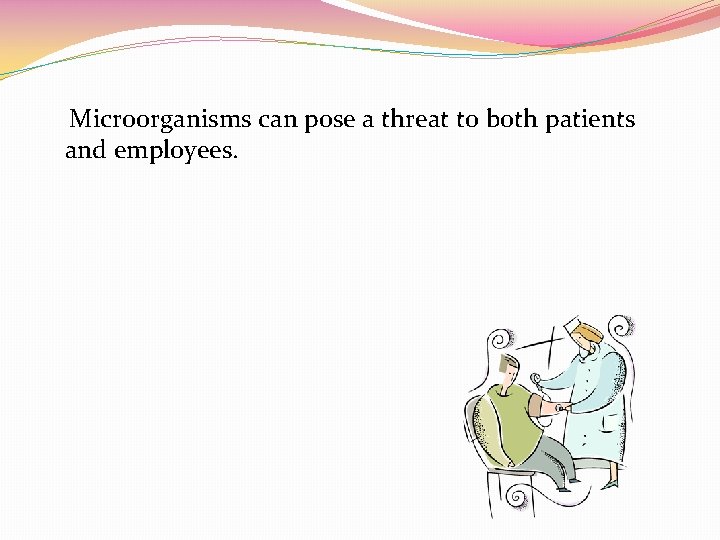 Microorganisms can pose a threat to both patients and employees.